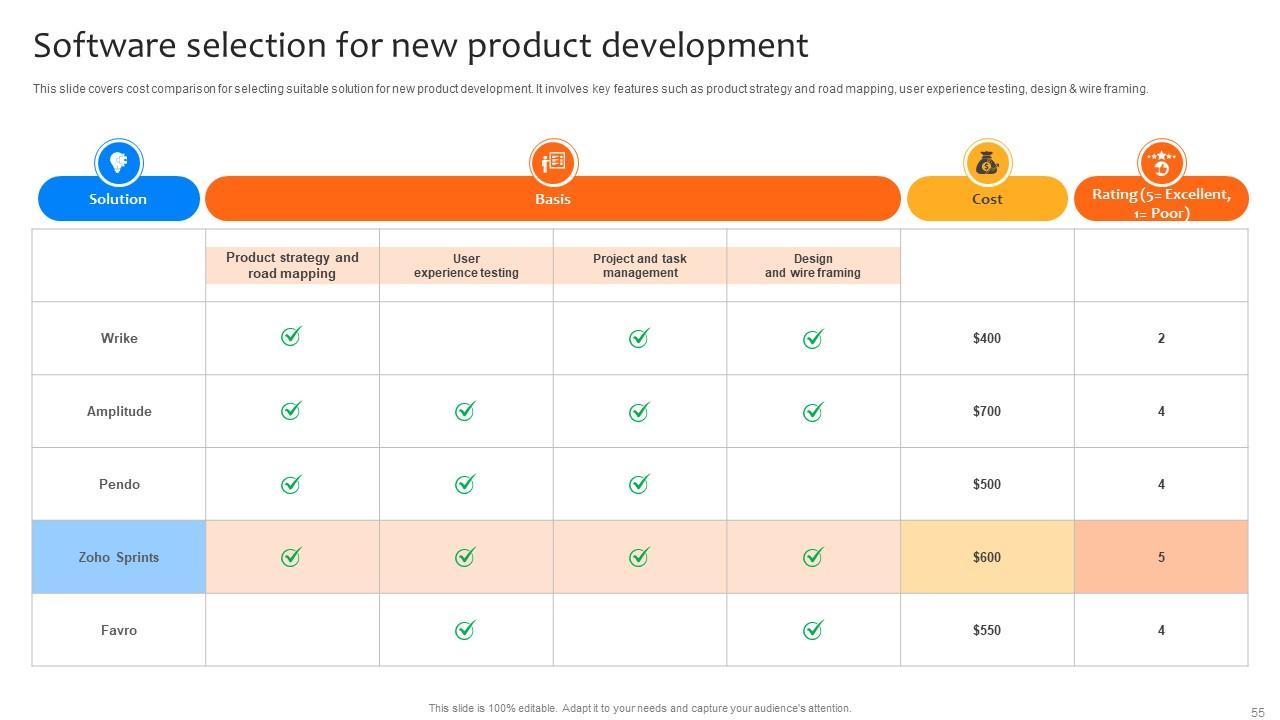 Software selection for new product development

This slide covers cost comparison for selecting suitable solution for new product development. It involves key features such as product strategy and road mapping, user experience testing, design & wire framing.

| Solution | Basis | | | | Cost | Rating (5= Excellent, 1= Poor) |
|---|---|---|---|---|---|---|
| | Product strategy and road mapping | User experience testing | Project and task management | Design and wire framing | | |
| Wrike | ✓ | | ✓ | ✓ | $400 | 2 |
| Amplitude | ✓ | ✓ | ✓ | ✓ | $700 | 4 |
| Pendo | ✓ | ✓ | ✓ | | $500 | 4 |
| Zoho Sprints | ✓ | ✓ | ✓ | ✓ | $600 | 5 |
| Favro | | ✓ | | ✓ | $550 | 4 |

This slide is 100% editable. Adapt it to your needs and capture your audience's attention.

55